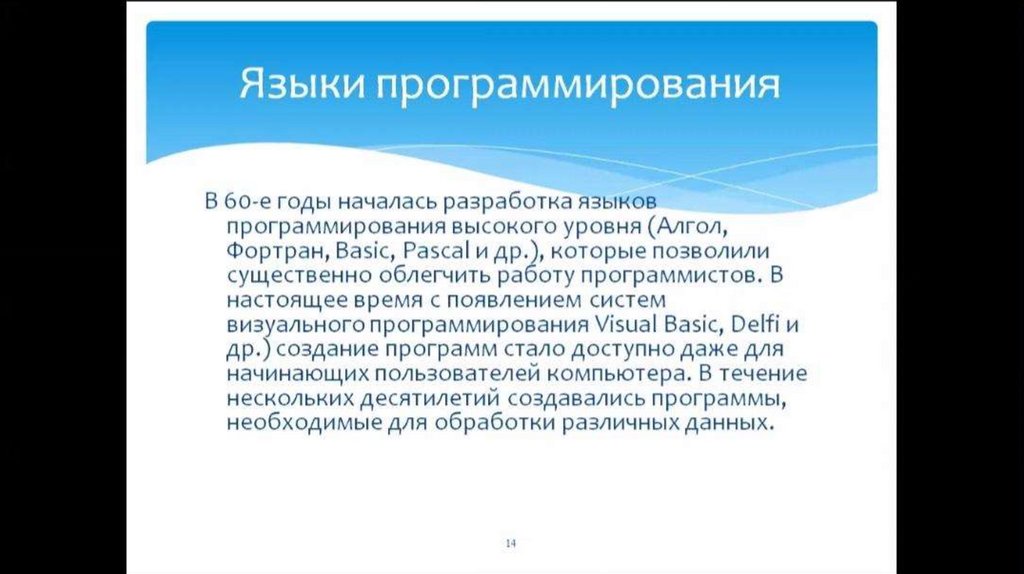 Языки программирования

В 60-е годы началась разработка языков программирования высокого уровня (Алгол, Фортран, Basic, Pascal и др.), которые позволили существенно облегчить работу программистов. В настоящее время с появлением систем визуального программирования Visual Basic, Delfi и др.) создание программ стало доступно даже для начинающих пользователей компьютера. В течение нескольких десятилетий создавались программы, необходимые для обработки различных данных.

14